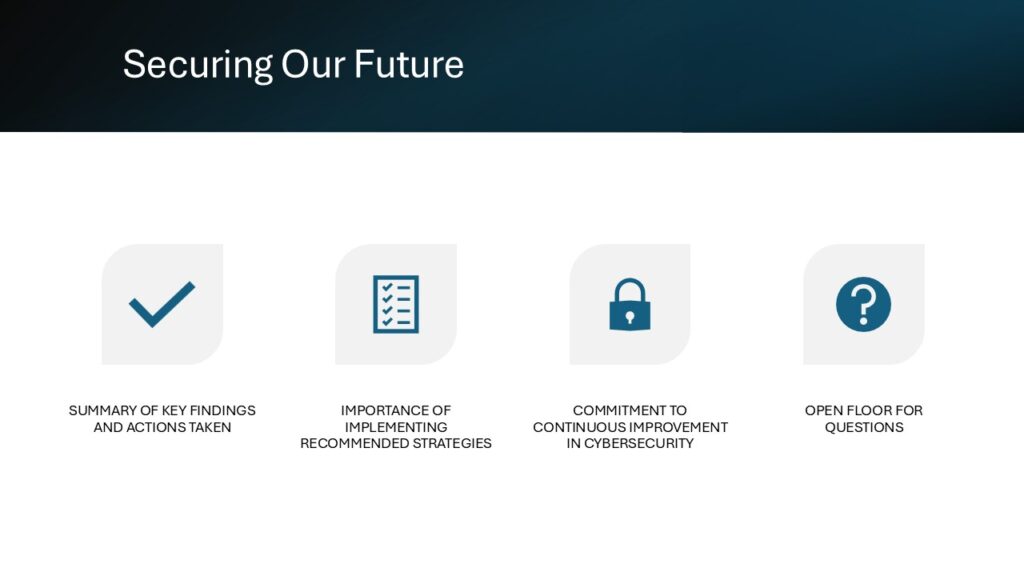 Securing Our Future

SUMMARY OF KEY FINDINGS AND ACTIONS TAKEN

IMPORTANCE OF IMPLEMENTING RECOMMENDED STRATEGIES

COMMITMENT TO CONTINUOUS IMPROVEMENT IN CYBERSECURITY

OPEN FLOOR FOR QUESTIONS